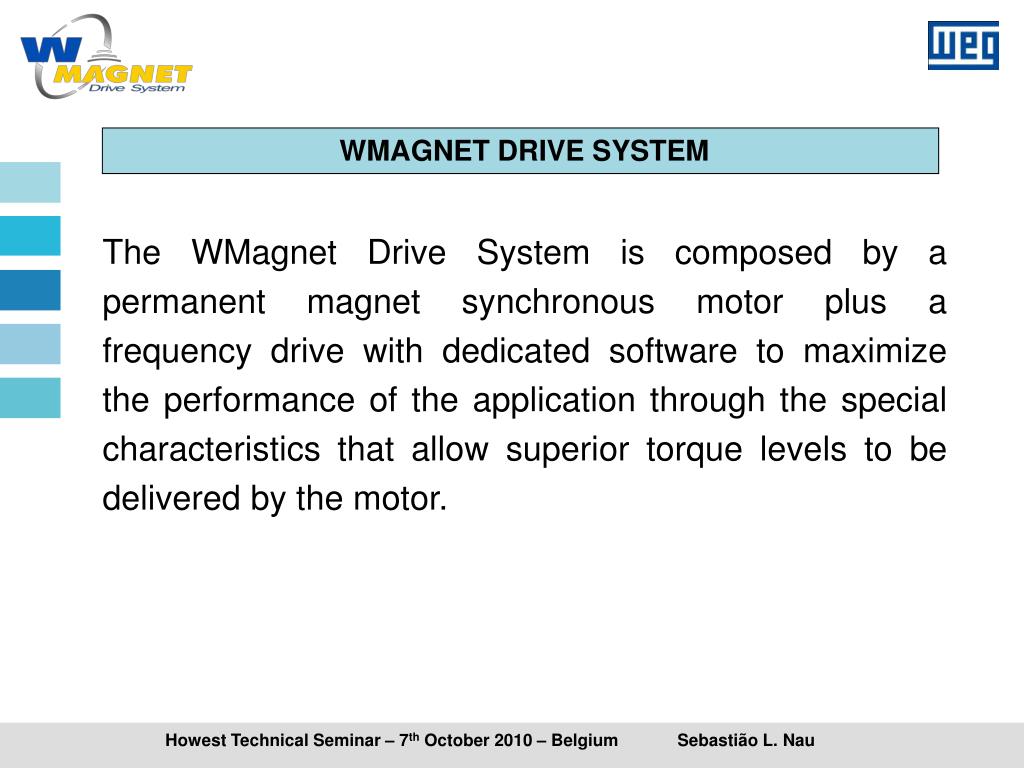 W MAGNET Drive System

WEG

WMAGNET DRIVE SYSTEM

The WMagnet Drive System is composed by a permanent magnet synchronous motor plus a frequency drive with dedicated software to maximize the performance of the application through the special characteristics that allow superior torque levels to be delivered by the motor.

Howest Technical Seminar – 7$^{th}$ October 2010 – Belgium Sebastião L. Nau